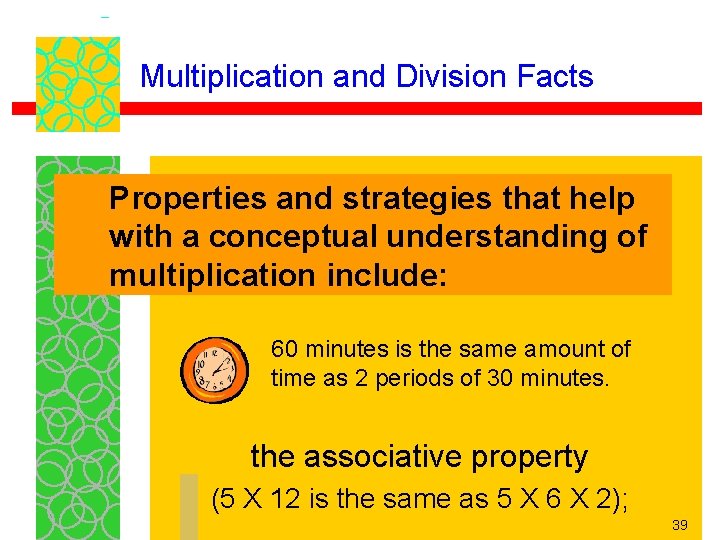 Multiplication and Division Facts

Properties and strategies that help with a conceptual understanding of multiplication include:

60 minutes is the same amount of time as 2 periods of 30 minutes.

the associative property

(5 X 12 is the same as 5 X 6 X 2);

39